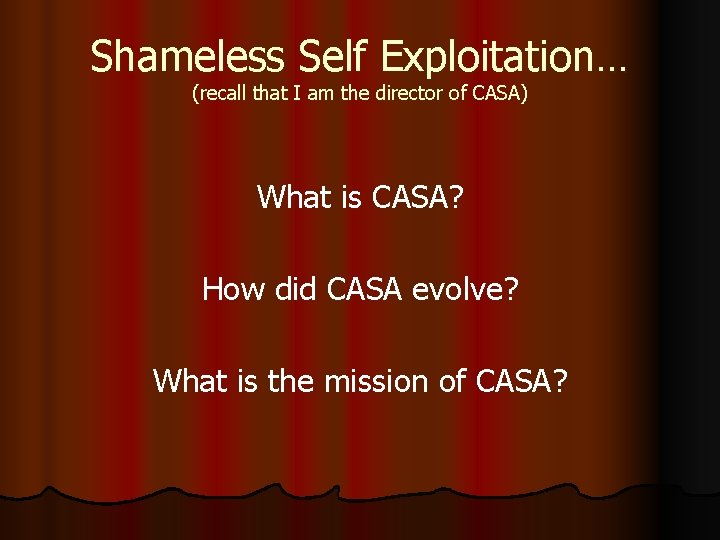 Shameless Self Exploitation…
(recall that I am the director of CASA)

What is CASA?

How did CASA evolve?

What is the mission of CASA?